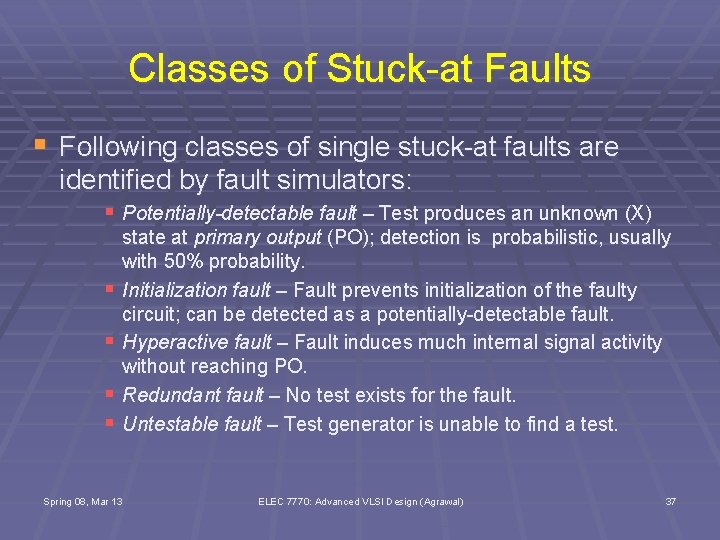 Classes of Stuck-at Faults

Following classes of single stuck-at faults are identified by fault simulators:

Potentially-detectable fault – Test produces an unknown (X) state at primary output (PO); detection is probabilistic, usually with 50% probability.

Initialization fault – Fault prevents initialization of the faulty circuit; can be detected as a potentially-detectable fault.

Hyperactive fault – Fault induces much internal signal activity without reaching PO.

Redundant fault – No test exists for the fault.

Untestable fault – Test generator is unable to find a test.

Spring 08, Mar 13

ELEC 7770: Advanced VLSI Design (Agrawal)

37